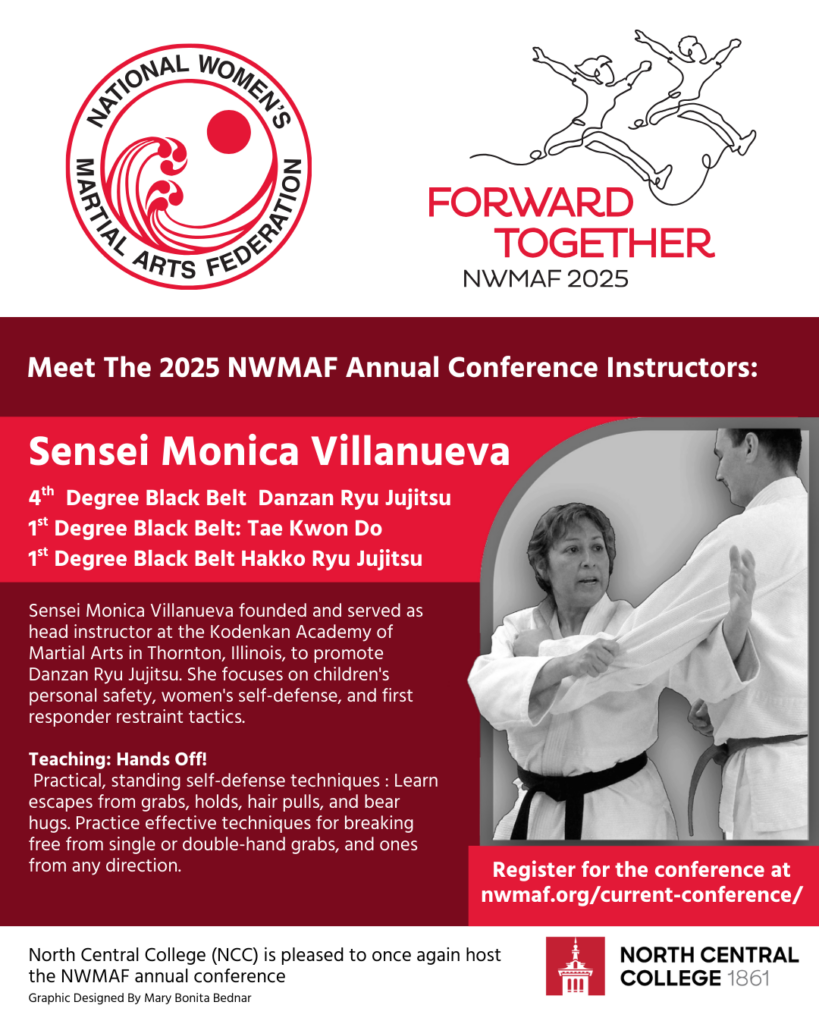 NATIONAL WOMEN'S MARTIAL ARTS FEDERATION

FORWARD TOGETHER
NWMAF 2025

Meet The 2025 NWMAF Annual Conference Instructors:

Sensei Monica Villanueva

$4^{th}$ Degree Black Belt Danzan Ryu Jujitsu
$1^{st}$ Degree Black Belt: Tae Kwon Do
$1^{st}$ Degree Black Belt Hakko Ryu Jujitsu

Sensei Monica Villanueva founded and served as head instructor at the Kodenkan Academy of Martial Arts in Thornton, Illinois, to promote Danzan Ryu Jujitsu. She focuses on children's personal safety, women's self-defense, and first responder restraint tactics.

Teaching: Hands Off!
Practical, standing self-defense techniques : Learn escapes from grabs, holds, hair pulls, and bear hugs. Practice effective techniques for breaking free from single or double-hand grabs, and ones from any direction.

Register for the conference at nwmaf.org/current-conference/

North Central College (NCC) is pleased to once again host the NWMAF annual conference
Graphic Designed By Mary Bonita Bednar

NORTH CENTRAL COLLEGE 1861